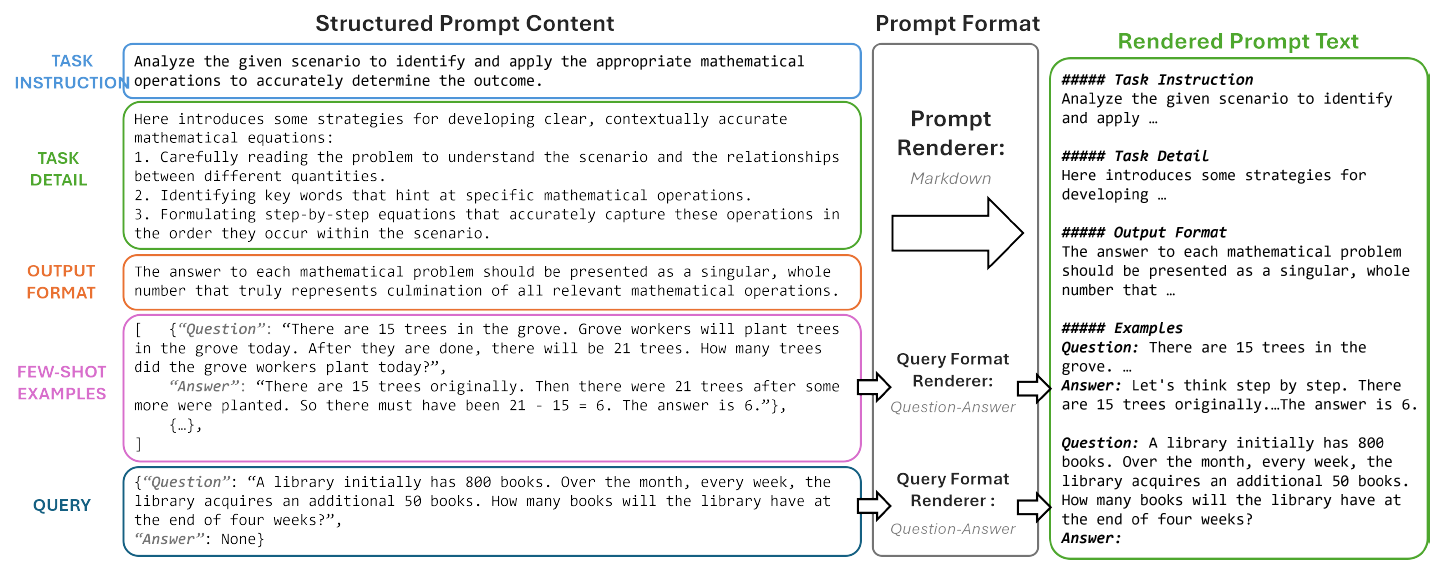 Structured Prompt Content

TASK INSTRUCTION

Analyze the given scenario to identify and apply the appropriate mathematical operations to accurately determine the outcome.

TASK DETAIL

Here introduces some strategies for developing clear, contextually accurate mathematical equations:
1. Carefully reading the problem to understand the scenario and the relationships between different quantities.
2. Identifying key words that hint at specific mathematical operations.
3. Formulating step-by-step equations that accurately capture these operations in the order they occur within the scenario.

OUTPUT FORMAT

The answer to each mathematical problem should be presented as a singular, whole number that truly represents culmination of all relevant mathematical operations.

FEW-SHOT EXAMPLES

[ {"Question": "There are 15 trees in the grove. Grove workers will plant trees in the grove today. After they are done, there will be 21 trees. How many trees did the grove workers plant today?",
"Answer": "There are 15 trees originally. Then there were 21 trees after some more were planted. So there must have been 21 - 15 = 6. The answer is 6."},
{…},
]

QUERY

{"Question": "A library initially has 800 books. Over the month, every week, the library acquires an additional 50 books. How many books will the library have at the end of four weeks?",
"Answer": None}

Prompt Format

Prompt Renderer:
Markdown

Query Format Renderer:
Question-Answer

Query Format Renderer :
Question-Answer

Rendered Prompt Text

##### Task Instruction
Analyze the given scenario to identify and apply …

##### Task Detail
Here introduces some strategies for developing …

##### Output Format
The answer to each mathematical problem should be presented as a singular, whole number that …

##### Examples
Question: There are 15 trees in the grove. …
Answer: Let's think step by step. There are 15 trees originally.…The answer is 6.

Question: A library initially has 800 books. Over the month, every week, the library acquires an additional 50 books. How many books will the library have at the end of four weeks?
Answer: